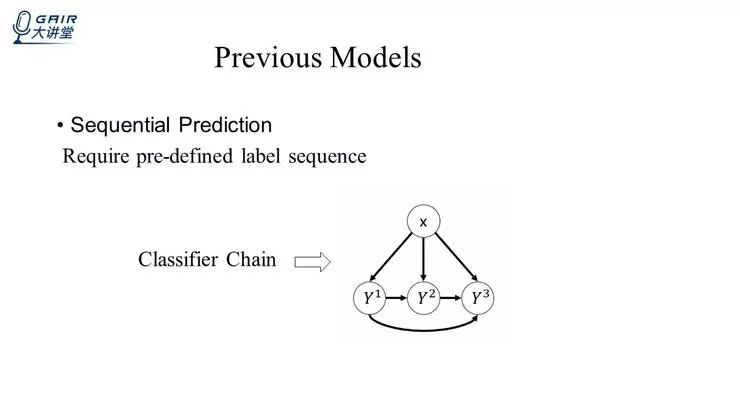 GAIR
大讲堂

Previous Models

• Sequential Prediction
Require pre-defined label sequence

Classifier Chain

x

$Y^1$ $Y^2$ $Y^3$